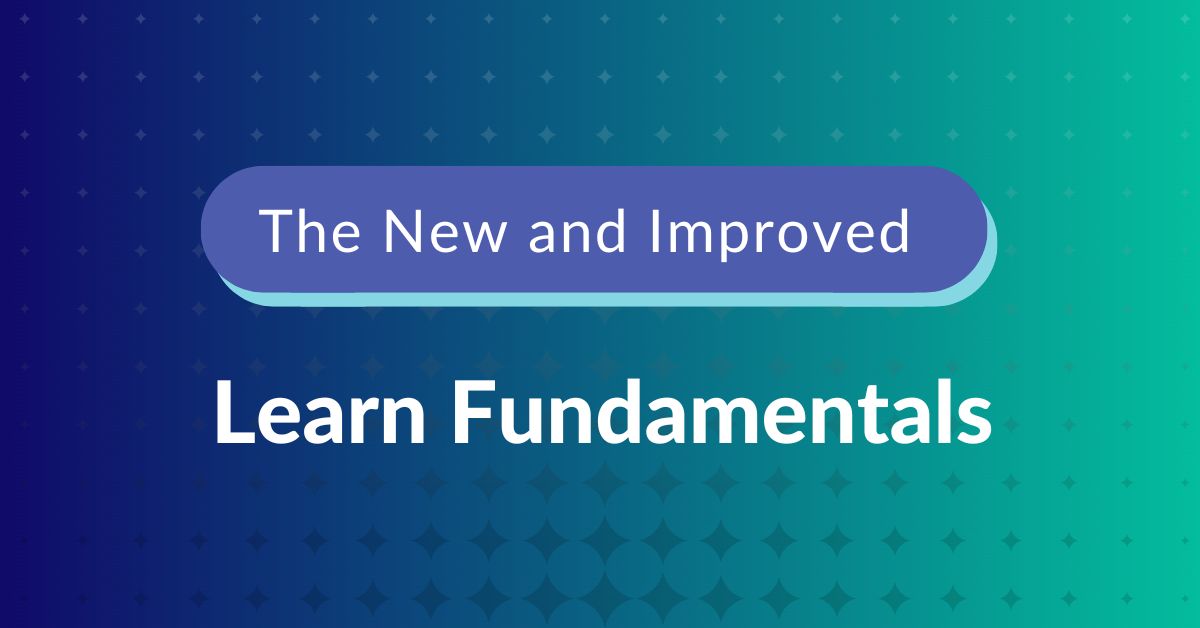 The New and Improved

Learn Fundamentals